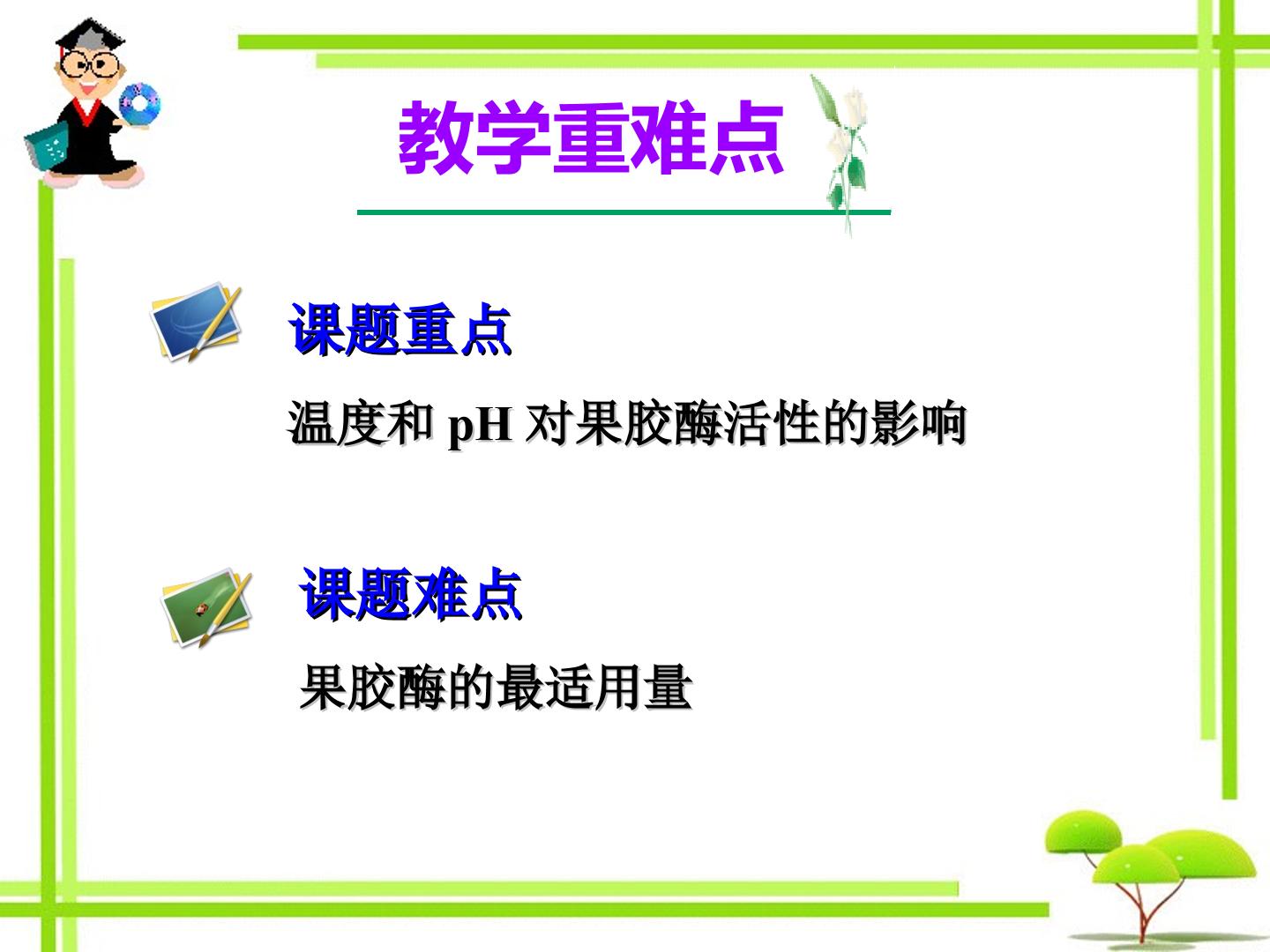 教学重难点

课题重点

温度和 pH 对果胶酶活性的影响

课题难点

果胶酶的最适用量